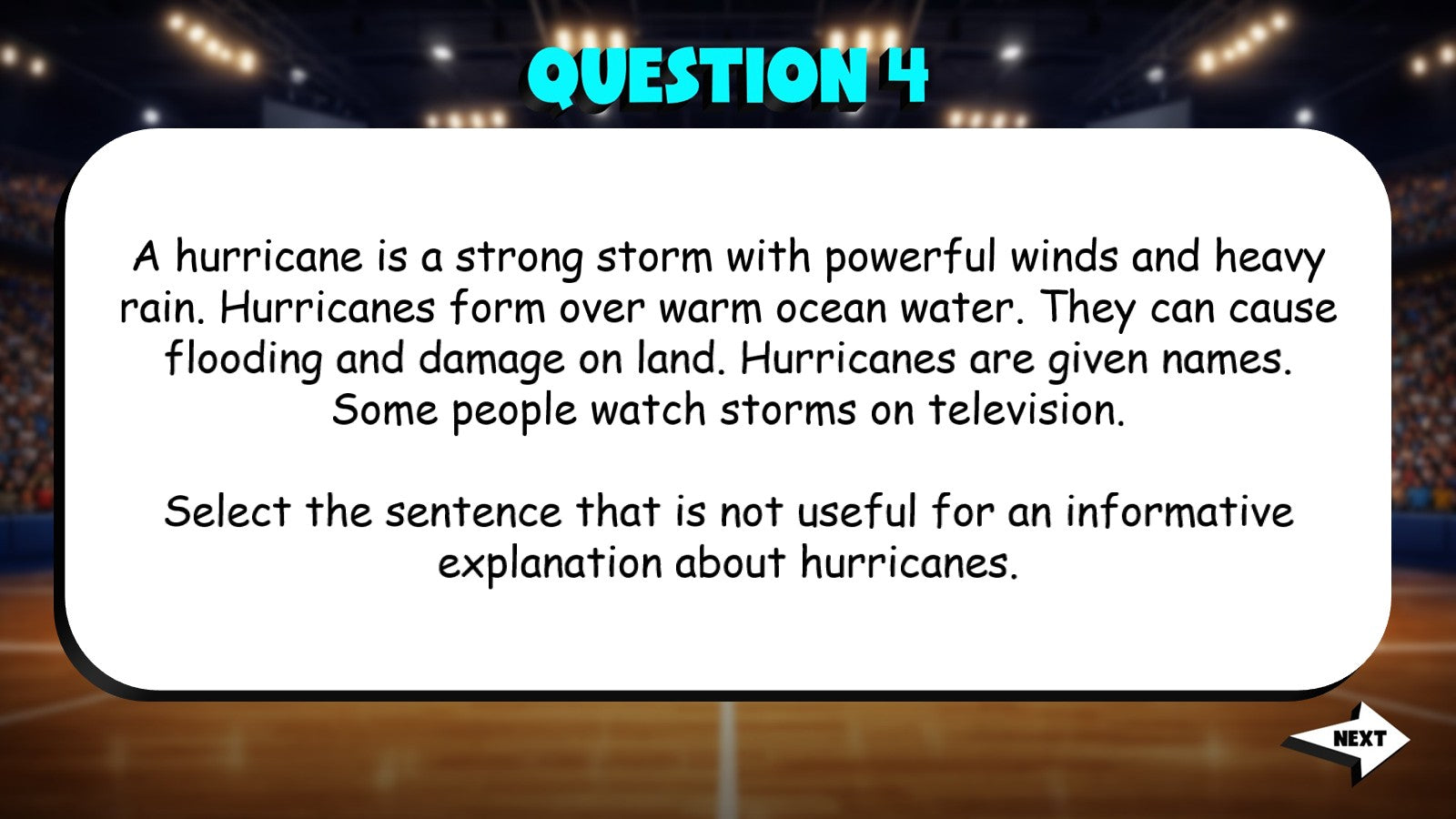 QUESTION 4

A hurricane is a strong storm with powerful winds and heavy rain. Hurricanes form over warm ocean water. They can cause flooding and damage on land. Hurricanes are given names. Some people watch storms on television.

Select the sentence that is not useful for an informative explanation about hurricanes.

NEXT